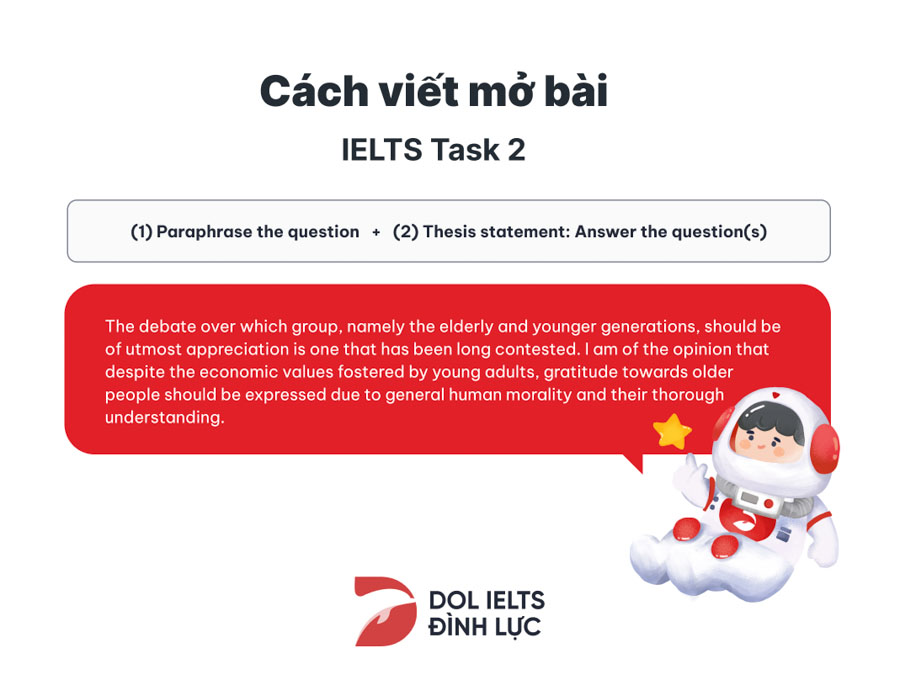 Cách viết mở bài

IELTS Task 2

(1) Paraphrase the question + (2) Thesis statement: Answer the question(s)

The debate over which group, namely the elderly and younger generations, should be of utmost appreciation is one that has been long contested. I am of the opinion that despite the economic values fostered by young adults, gratitude towards older people should be expressed due to general human morality and their thorough understanding.

DOL IELTS
ĐÌNH LỰC